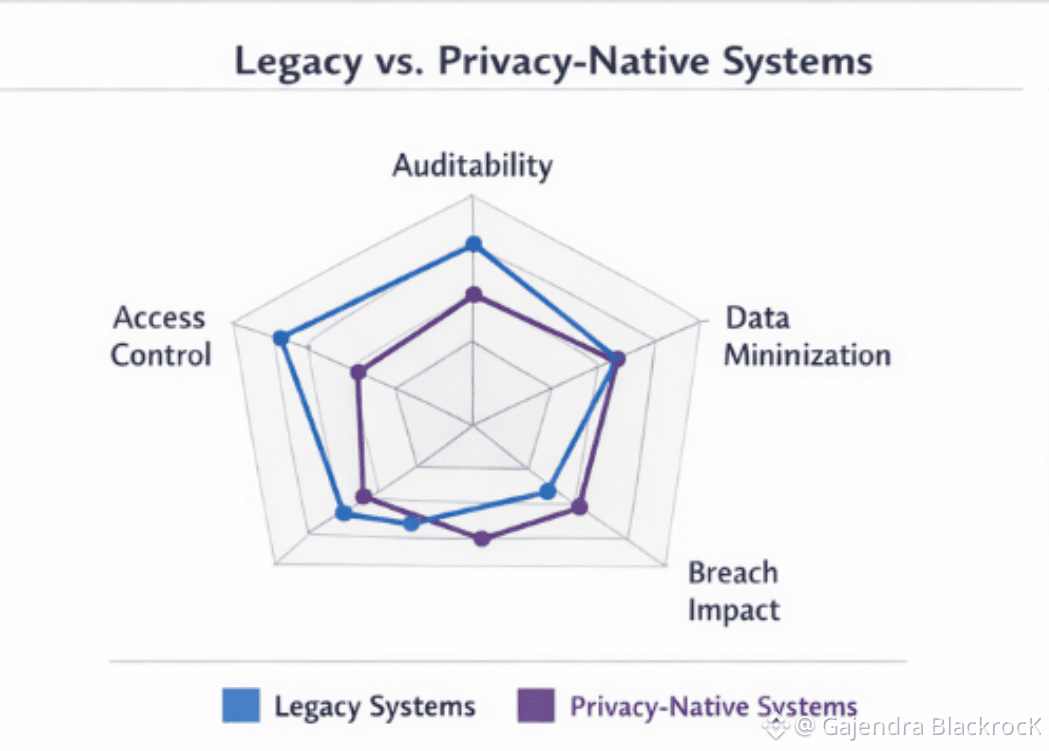 Legacy vs. Privacy-Native Systems

Auditability

Access Control

Data Mininization

Breach Impact

Legacy Systems

Privacy-Native Systems

@ Gajendra BlackrocK